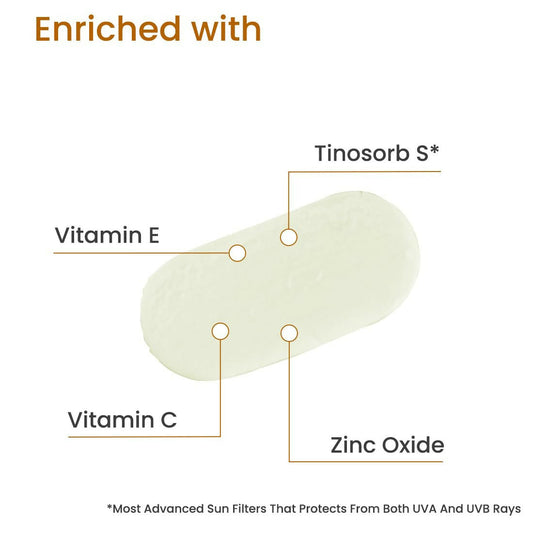 Enriched with

Tinosorb S*

Vitamin E

Vitamin C

Zinc Oxide

*Most Advanced Sun Filters That Protects From Both UVA And UVB Rays